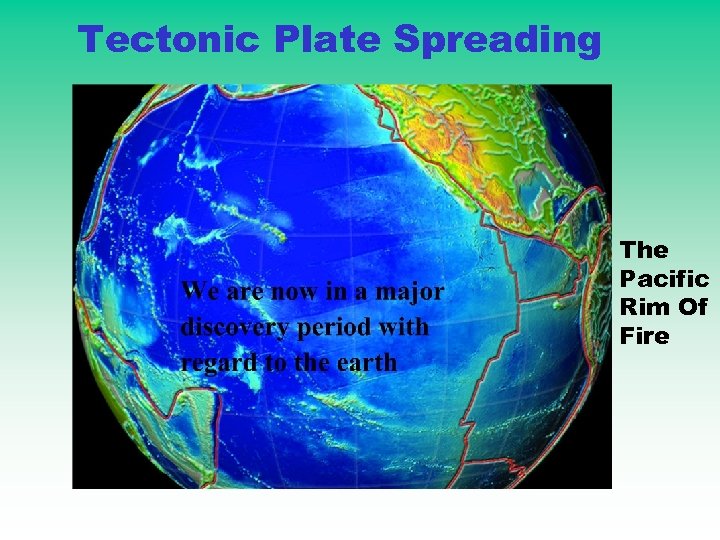 Tectonic Plate Spreading

We are now in a major discovery period with regard to the earth

The Pacific Rim Of Fire